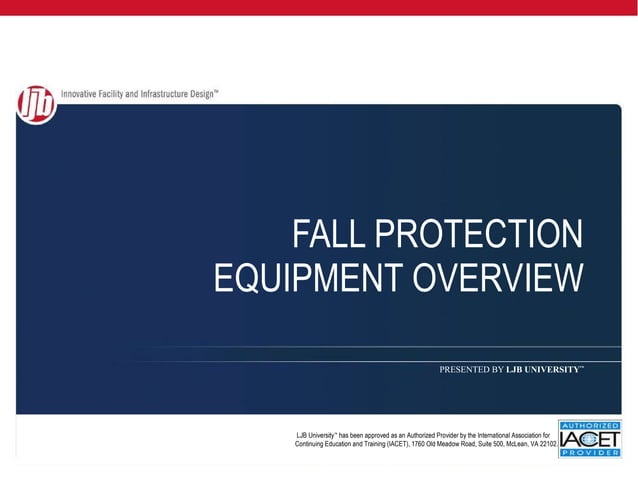 ljb Innovative Facility and Infrastructure Design™

FALL PROTECTION EQUIPMENT OVERVIEW

PRESENTED BY LJB UNIVERSITY™

LJB University™ has been approved as an Authorized Provider by the International Association for Continuing Education and Training (IACET), 1760 Old Meadow Road, Suite 500, McLean, VA 22102.

AUTHORIZED IACET PROVIDER